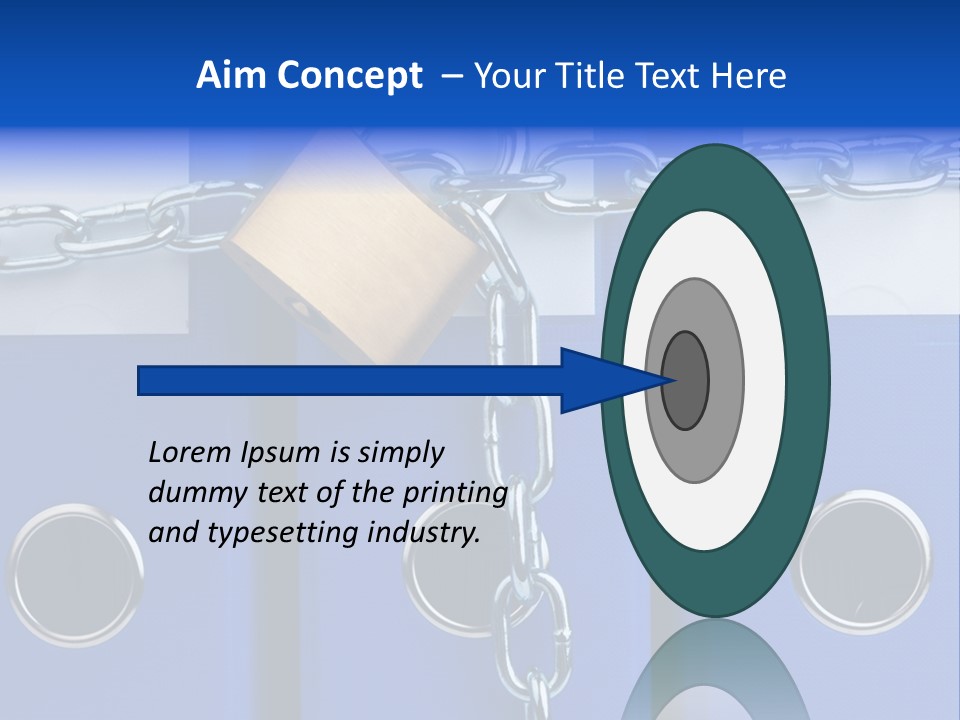 Aim Concept – Your Title Text Here

Lorem Ipsum is simply dummy text of the printing and typesetting industry.